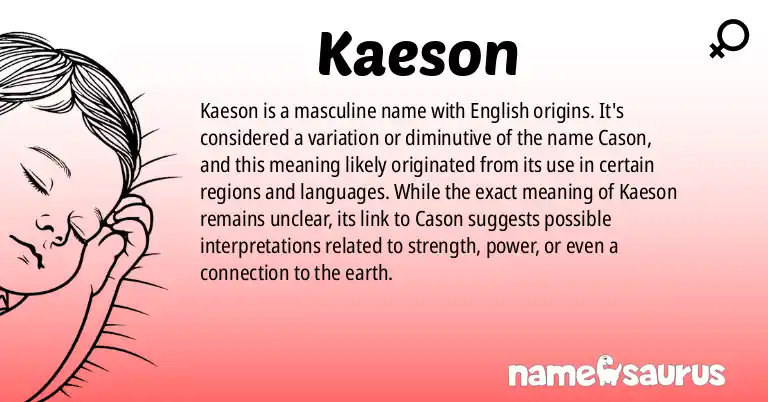 Kaeson

Kaeson is a masculine name with English origins. It's considered a variation or diminutive of the name Cason, and this meaning likely originated from its use in certain regions and languages. While the exact meaning of Kaeson remains unclear, its link to Cason suggests possible interpretations related to strength, power, or even a connection to the earth.

namesaurus